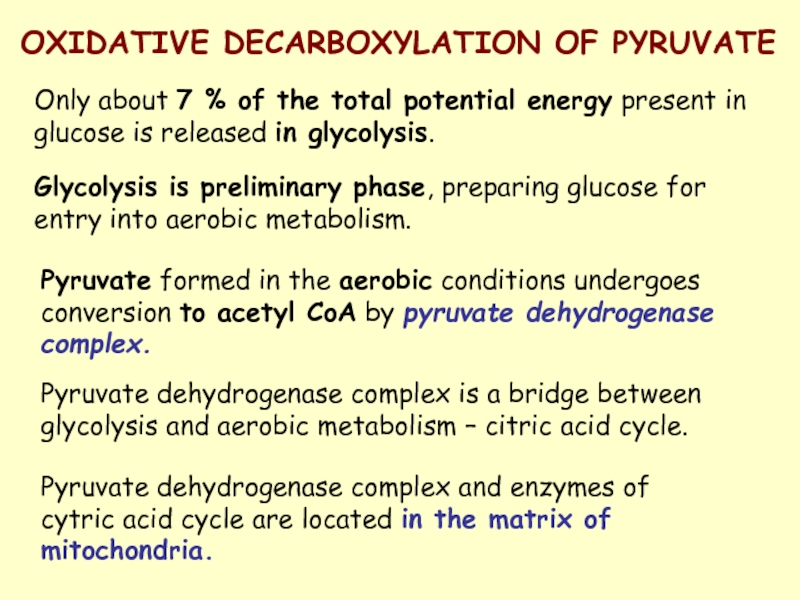 OXIDATIVE DECARBOXYLATION OF PYRUVATE

Only about 7 % of the total potential energy present in glucose is released in glycolysis.

Glycolysis is preliminary phase, preparing glucose for entry into aerobic metabolism.

Pyruvate formed in the aerobic conditions undergoes conversion to acetyl CoA by pyruvate dehydrogenase complex.

Pyruvate dehydrogenase complex is a bridge between glycolysis and aerobic metabolism – citric acid cycle.

Pyruvate dehydrogenase complex and enzymes of cytric acid cycle are located in the matrix of mitochondria.